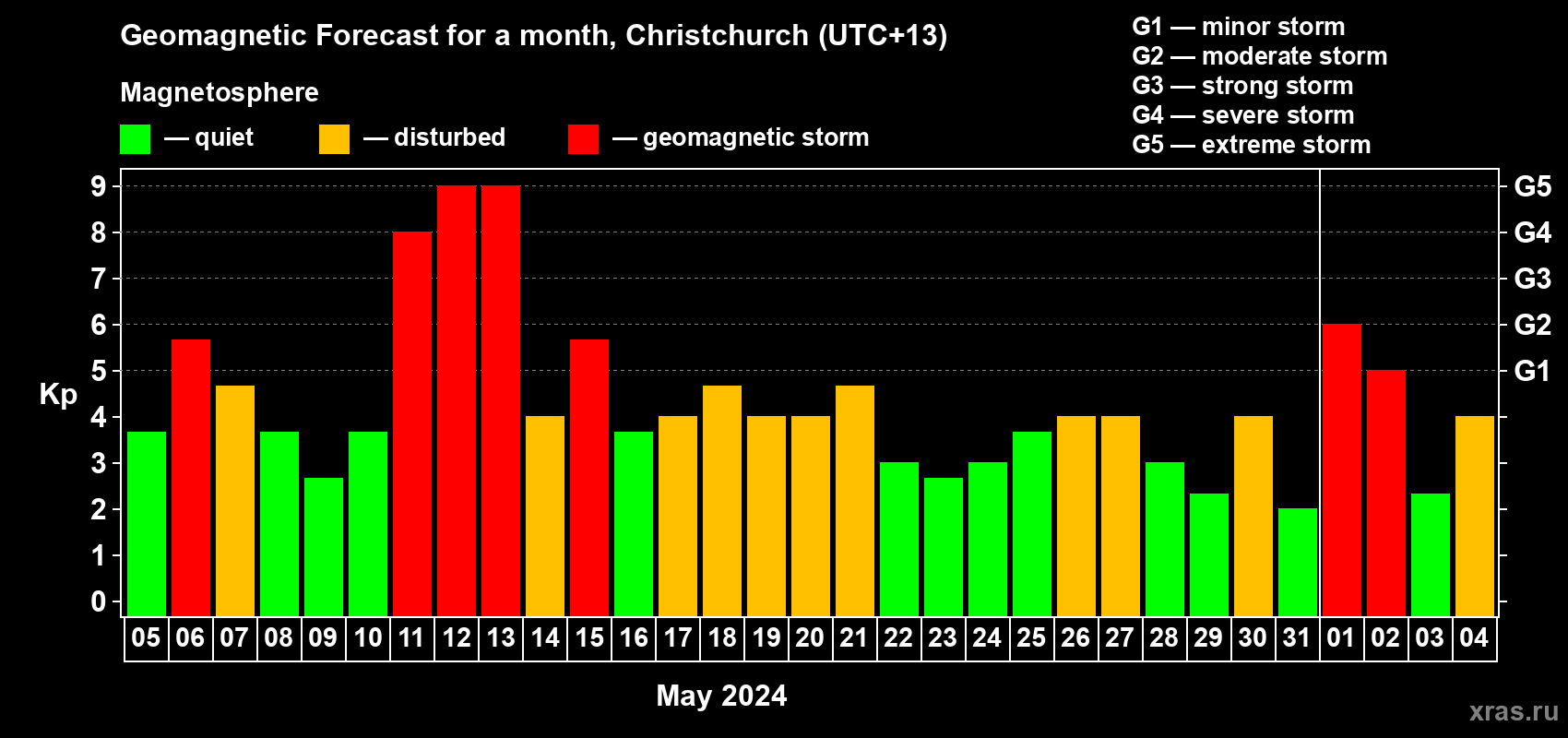 Geomagnetic Forecast for a month, Christchurch (UTC+13)

Magnetosphere

— quiet — disturbed — geomagnetic storm

G1 — minor storm
G2 — moderate storm
G3 — strong storm
G4 — severe storm
G5 — extreme storm

Kp

9
8
7
6
5
4
3
2
1
0

G5
G4
G3
G2
G1

05 06 07 08 09 10 11 12 13 14 15 16 17 18 19 20 21 22 23 24 25 26 27 28 29 30 31 01 02 03 04

May 2024

xras.ru